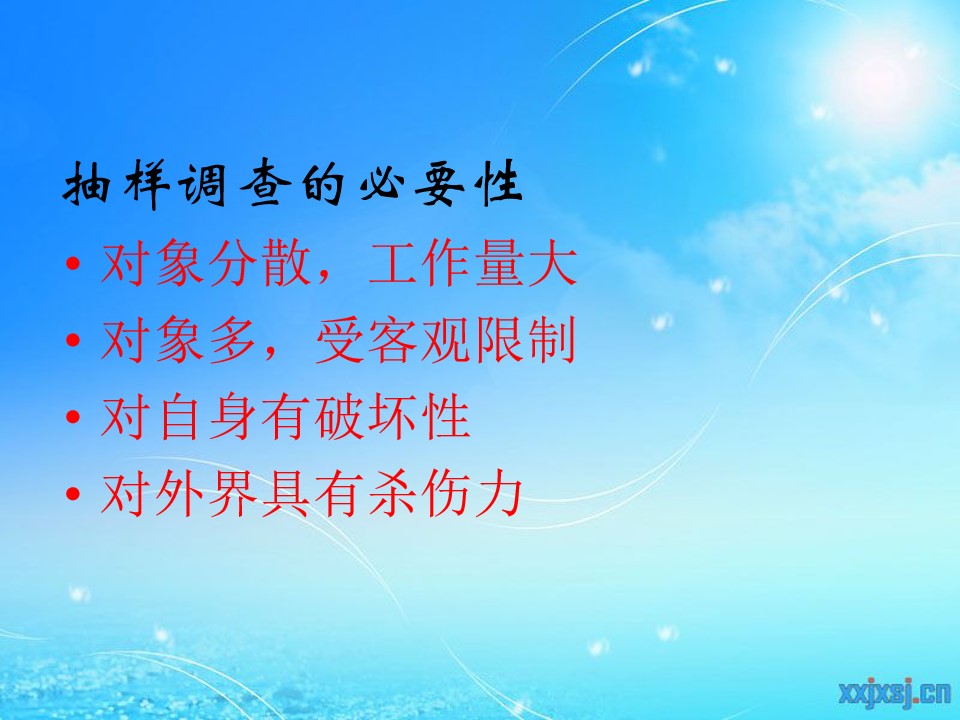 抽样调查的必要性

• 对象分散，工作量大
• 对象多，受客观限制
• 对自身有破坏性
• 对外界具有杀伤力

xxjxsj.cn